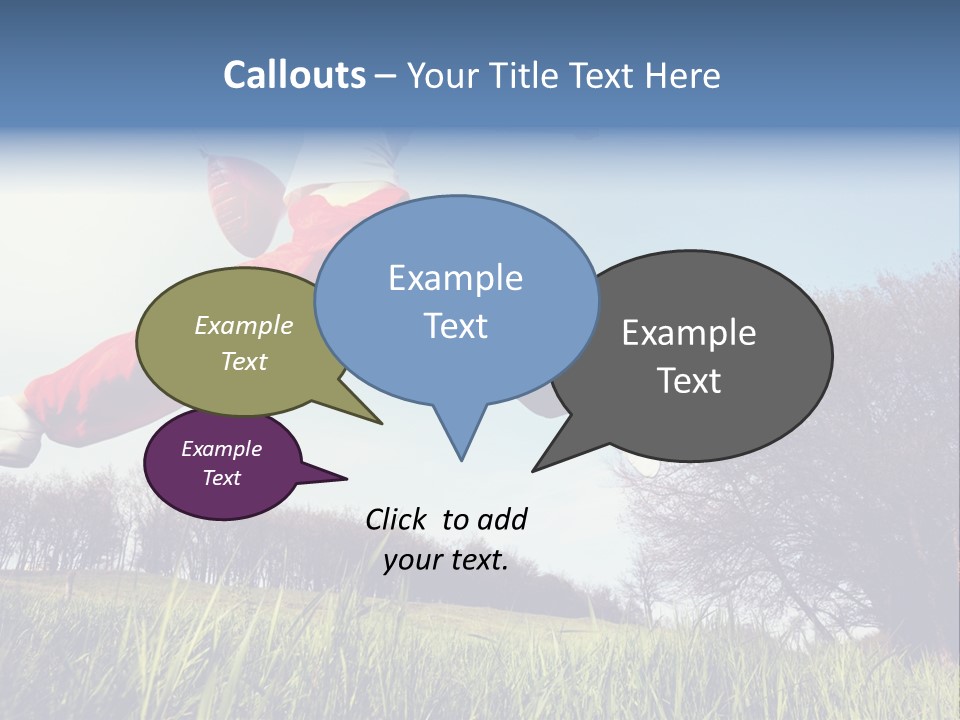 Callouts – Your Title Text Here

Example Text

Example Text

Example Text

Example Text

Click to add your text.